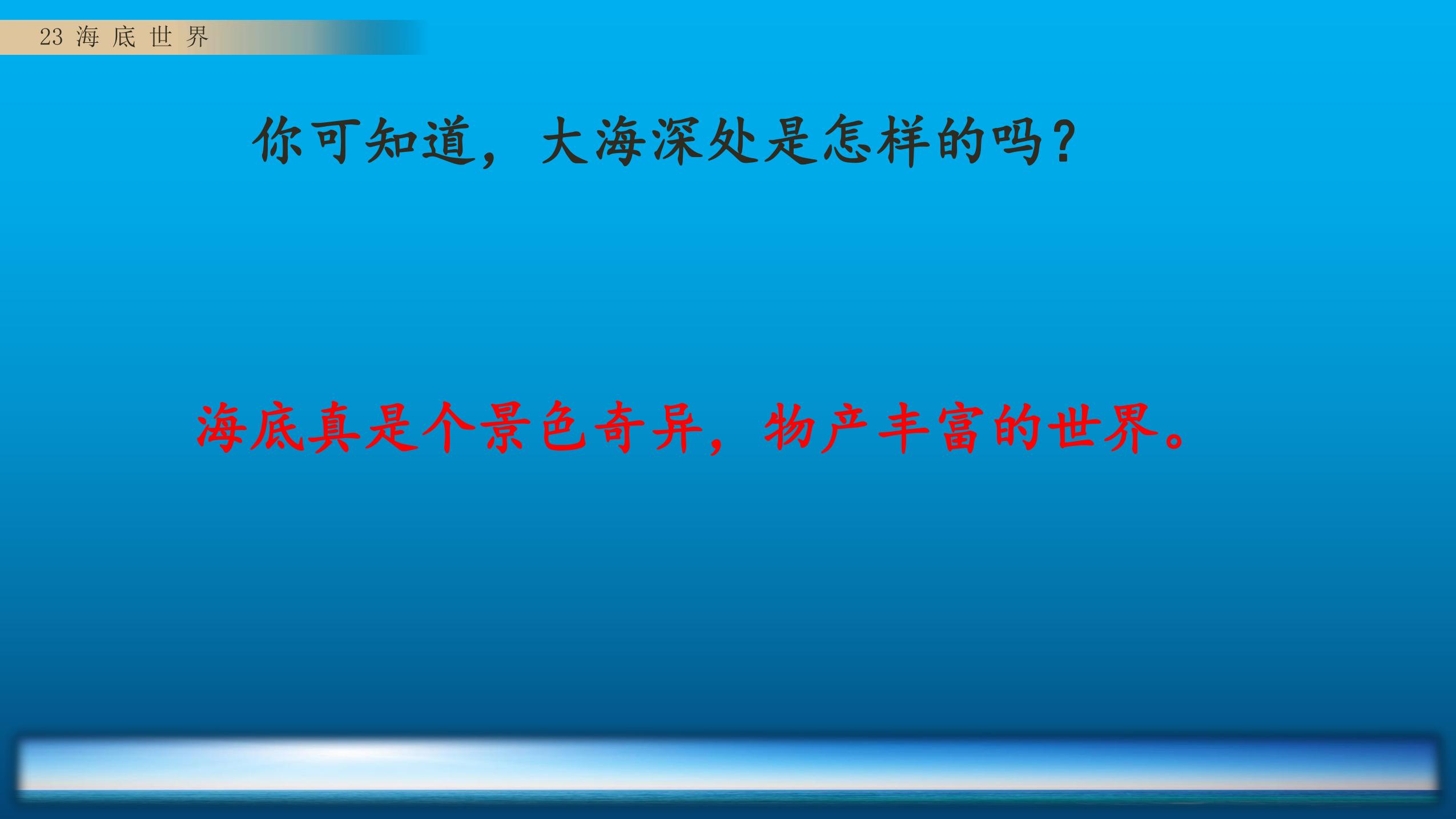 23 海 底 世 界

你可知道，大海深处是怎样的吗？

海底真是个景色奇异，物产丰富的世界。